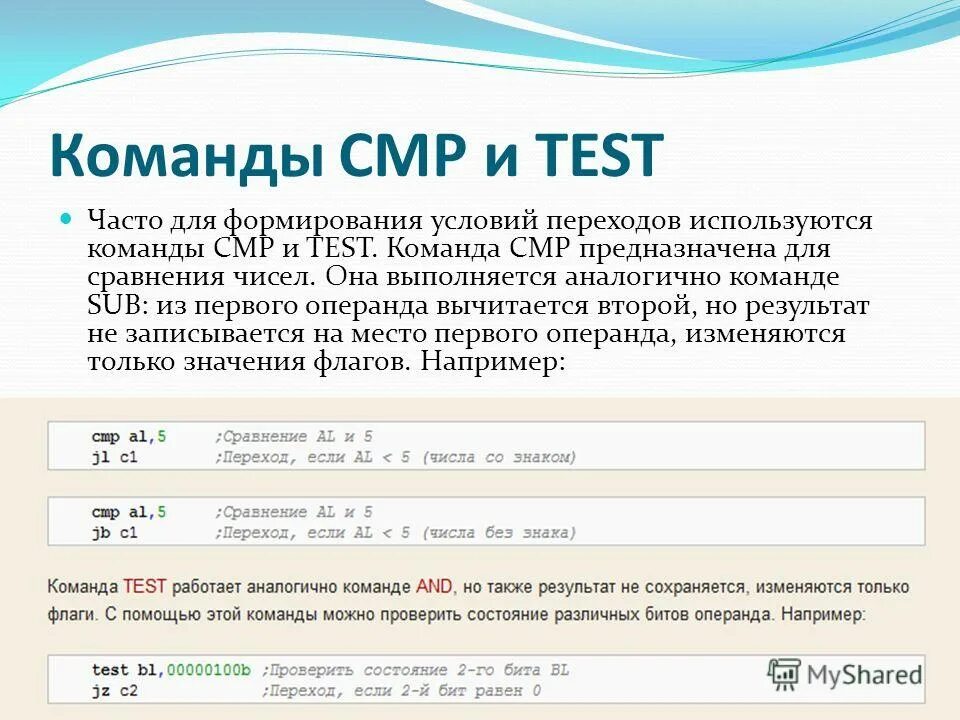 Команды CMP и TEST

Часто для формирования условий переходов используются команды CMP и TEST. Команда CMP предназначена для сравнения чисел. Она выполняется аналогично команде SUB: из первого операнда вычитается второй, но результат не записывается на место первого операнда, изменяются только значения флагов. Например:

cmp al,5 ;Сравнение AL и 5
jl c1 ;Переход, если AL < 5 (числа со знаком)

cmp al,5 ;Сравнение AL и 5
jb c1 ;Переход, если AL < 5 (числа без знака)

Команда TEST работает аналогично команде AND, но также результат не сохраняется, изменяются только флаги. С помощью этой команды можно проверить состояние различных битов операнда. Например:

test bl,00000100b ;Проверить состояние 2-го бита BL
jz c2 ;Переход, если 2-й бит равен 0

MyShared